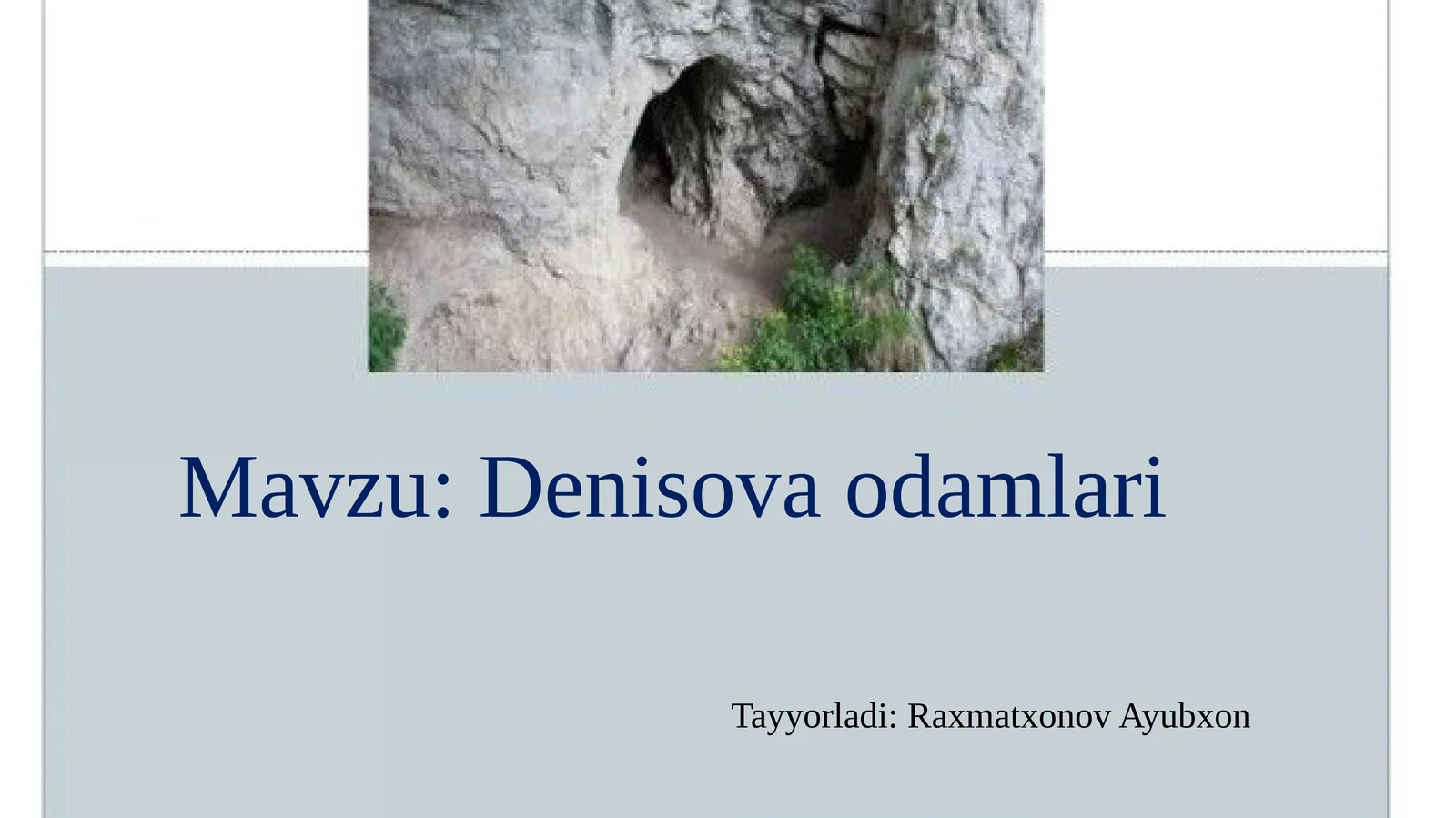 Mavzu: Denisova odamlari

Tayyorladi: Raxmatxonov Ayubxon